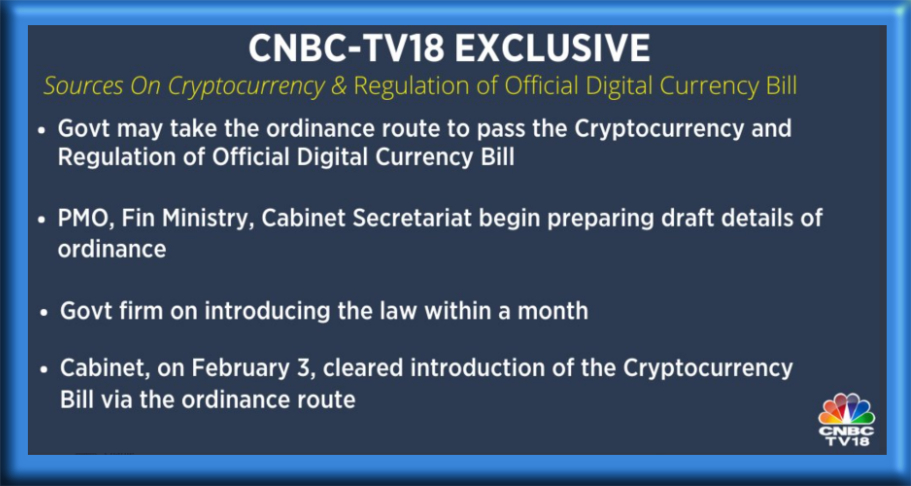 CNBC-TV18 EXCLUSIVE

Sources On Cryptocurrency & Regulation of Official Digital Currency Bill

• Govt may take the ordinance route to pass the Cryptocurrency and Regulation of Official Digital Currency Bill

• PMO, Fin Ministry, Cabinet Secretariat begin preparing draft details of ordinance

• Govt firm on introducing the law within a month

• Cabinet, on February 3, cleared introduction of the Cryptocurrency Bill via the ordinance route

CNBC TV18